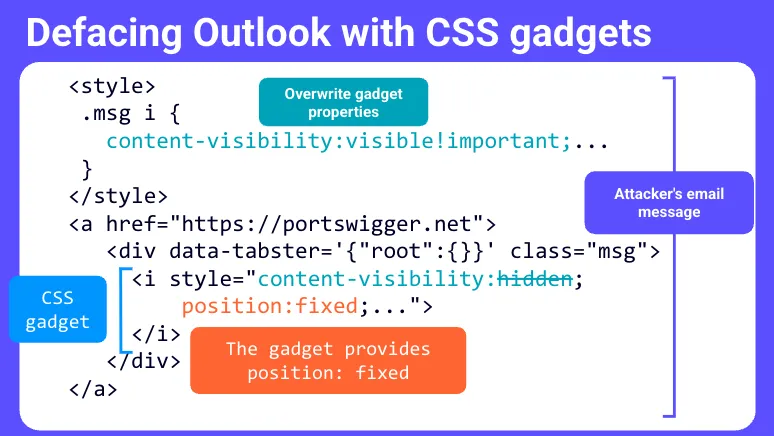 Defacing Outlook with CSS gadgets

<style>
.msg i {
content-visibility:visible!important;...
}
</style>
<a href="https://portswigger.net">
<div data-tabster='{"root":{}}' class="msg">
<i style="content-visibility:hidden;
position:fixed;...">
</i>
</div>
</a>

Overwrite gadget properties

Attacker's email message

CSS gadget

The gadget provides position: fixed